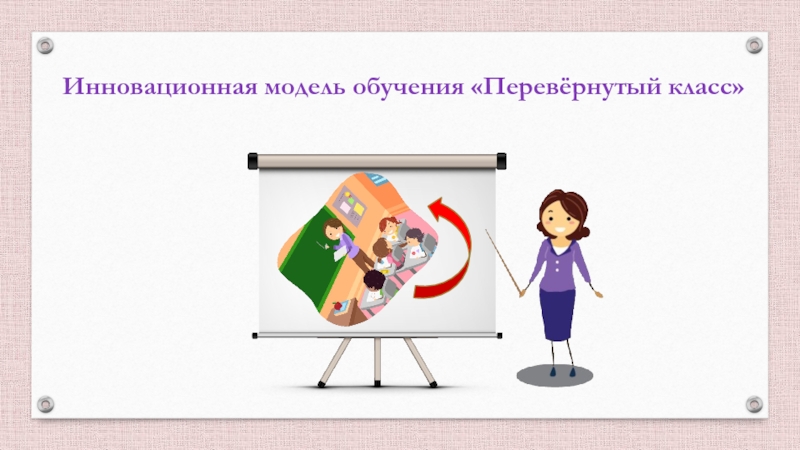 Инновационная модель обучения «Перевёрнутый класс»